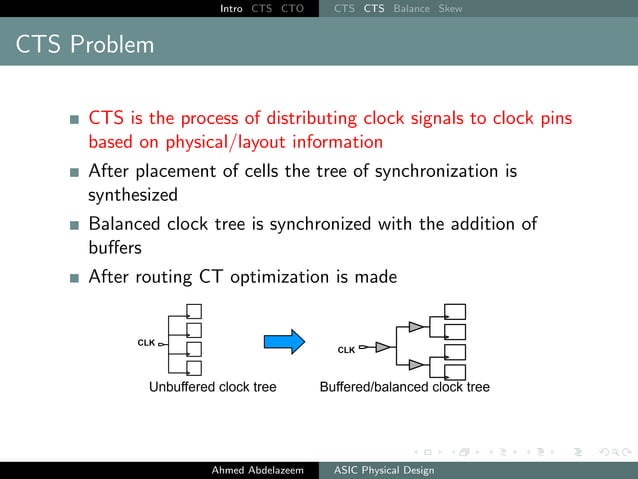 Intro CTS CTO CTS CTS Balance Skew

CTS Problem

CTS is the process of distributing clock signals to clock pins based on physical/layout information

After placement of cells the tree of synchronization is synthesized

Balanced clock tree is synchronized with the addition of buffers

After routing CT optimization is made

CLK
Unbuffered clock tree

CLK
Buffered/balanced clock tree

Ahmed Abdelazeem ASIC Physical Design